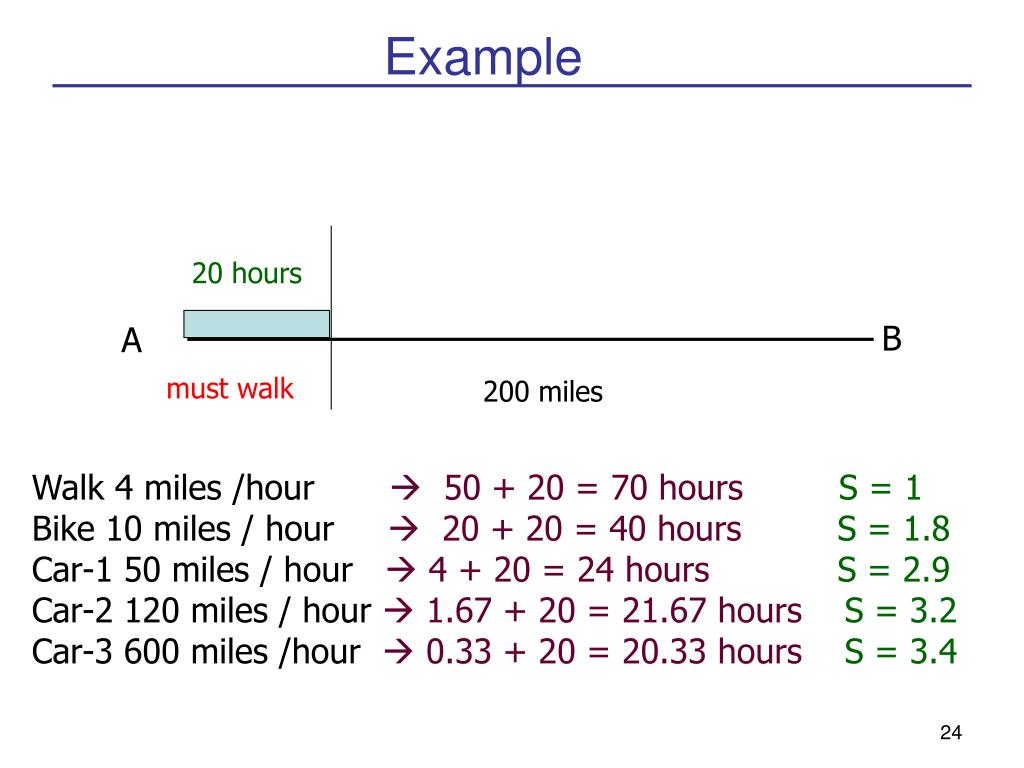 Example

20 hours

A

B

must walk

200 miles

Walk 4 miles /hour → 50 + 20 = 70 hours S = 1
Bike 10 miles / hour → 20 + 20 = 40 hours S = 1.8
Car-1 50 miles / hour → 4 + 20 = 24 hours S = 2.9
Car-2 120 miles / hour → 1.67 + 20 = 21.67 hours S = 3.2
Car-3 600 miles /hour → 0.33 + 20 = 20.33 hours S = 3.4

24